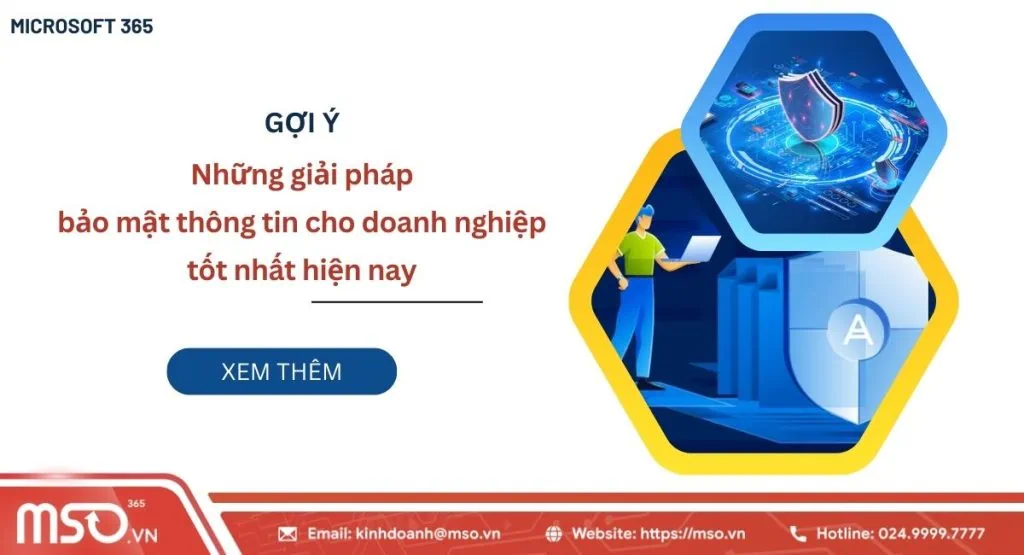 MICROSOFT 365

GỢI Ý

Những giải pháp bảo mật thông tin cho doanh nghiệp tốt nhất hiện nay

XEM THÊM

A

MSO 365 .VN

Email: kinhdoanh@mso.vn

Website: https://mso.vn

Hotline: 024.9999.7777